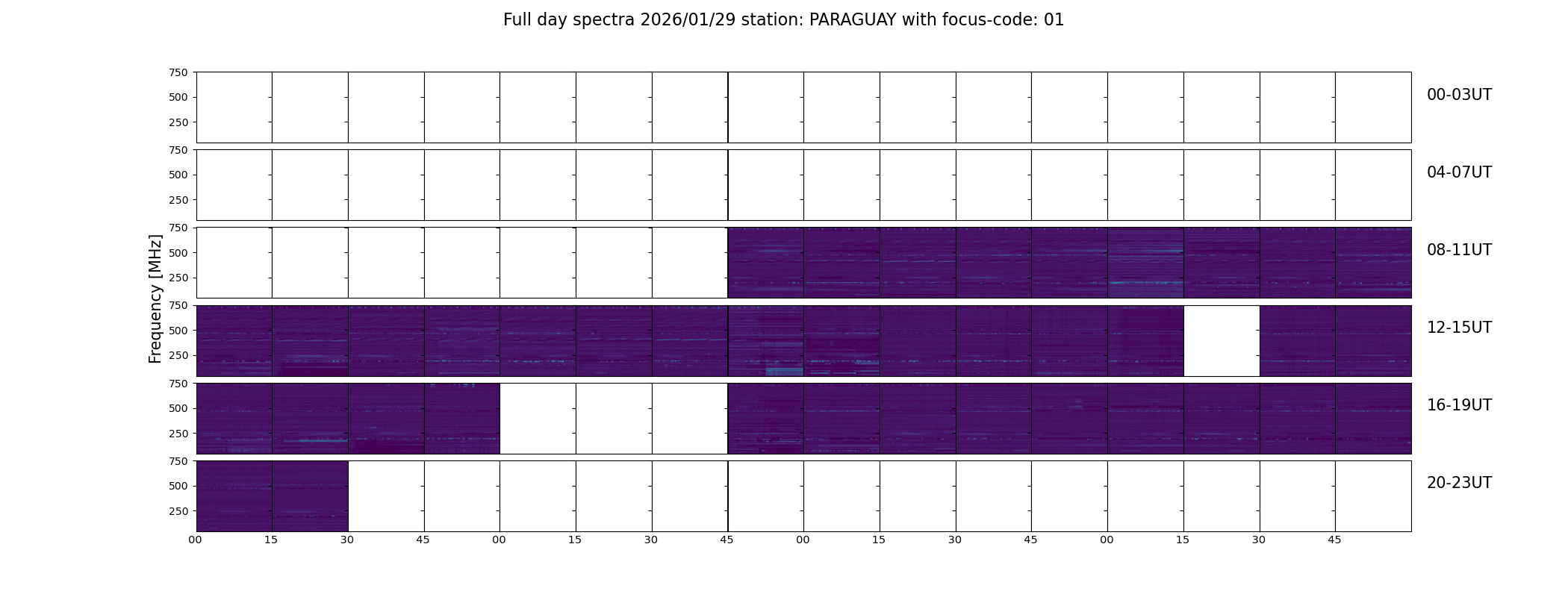 Full day spectra 2026/01/29 station: PARAGUAY with focus-code: 01

Frequency [MHz]

750
500
250
00-03UT

750
500
250
04-07UT

750
500
250
08-11UT

750
500
250
12-15UT

750
500
250
16-19UT

750
500
250
20-23UT

00 15 30 45 00 15 30 45 00 15 30 45 00 15 30 45